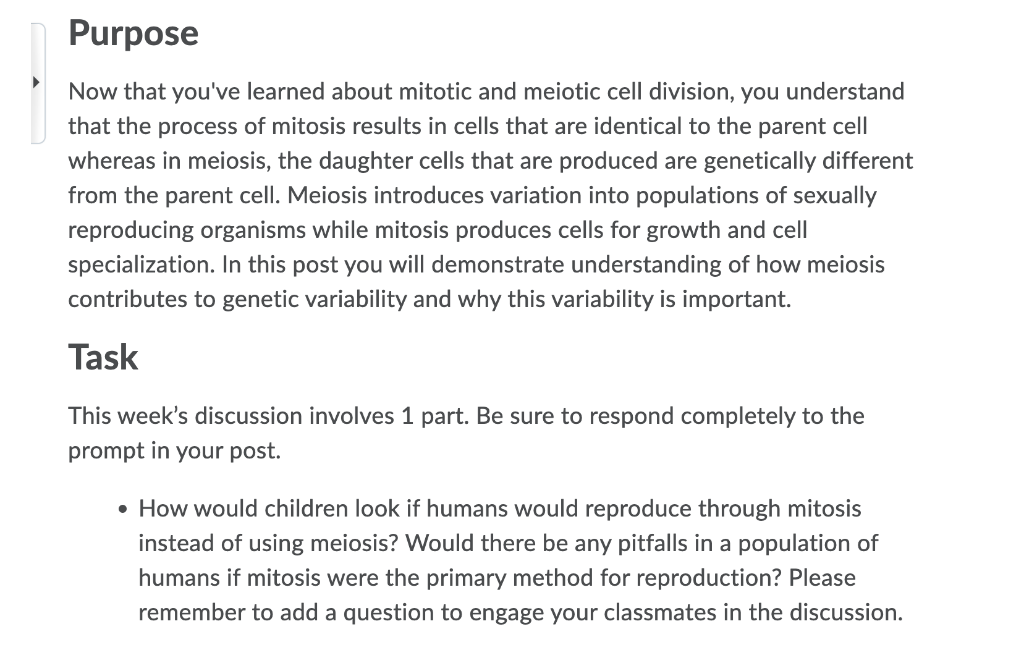 Purpose

Now that you've learned about mitotic and meiotic cell division, you understand that the process of mitosis results in cells that are identical to the parent cell whereas in meiosis, the daughter cells that are produced are genetically different from the parent cell. Meiosis introduces variation into populations of sexually reproducing organisms while mitosis produces cells for growth and cell specialization. In this post you will demonstrate understanding of how meiosis contributes to genetic variability and why this variability is important.

Task

This week's discussion involves 1 part. Be sure to respond completely to the prompt in your post.

• How would children look if humans would reproduce through mitosis instead of using meiosis? Would there be any pitfalls in a population of humans if mitosis were the primary method for reproduction? Please remember to add a question to engage your classmates in the discussion.